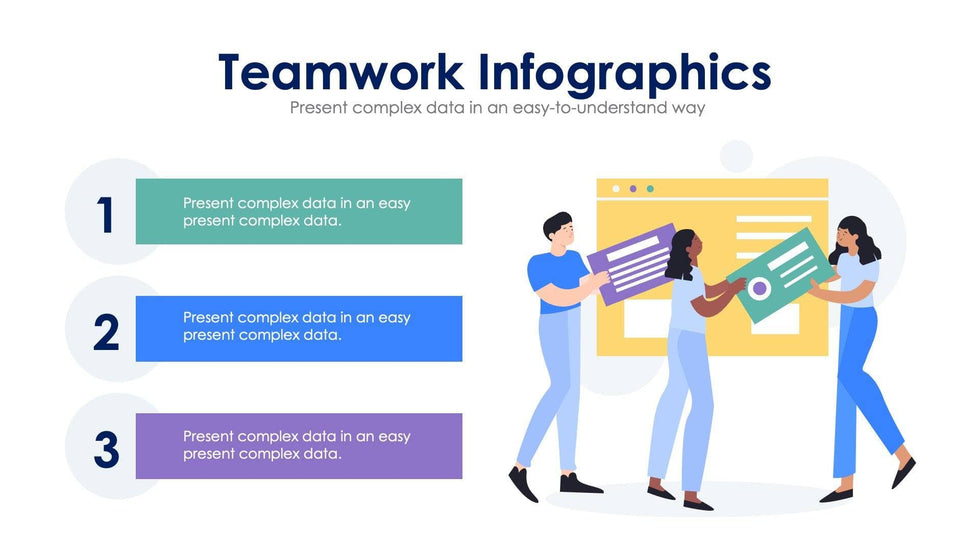 Teamwork Infographics
Present complex data in an easy-to-understand way

1
Present complex data in an easy present complex data.

2
Present complex data in an easy present complex data.

3
Present complex data in an easy present complex data.